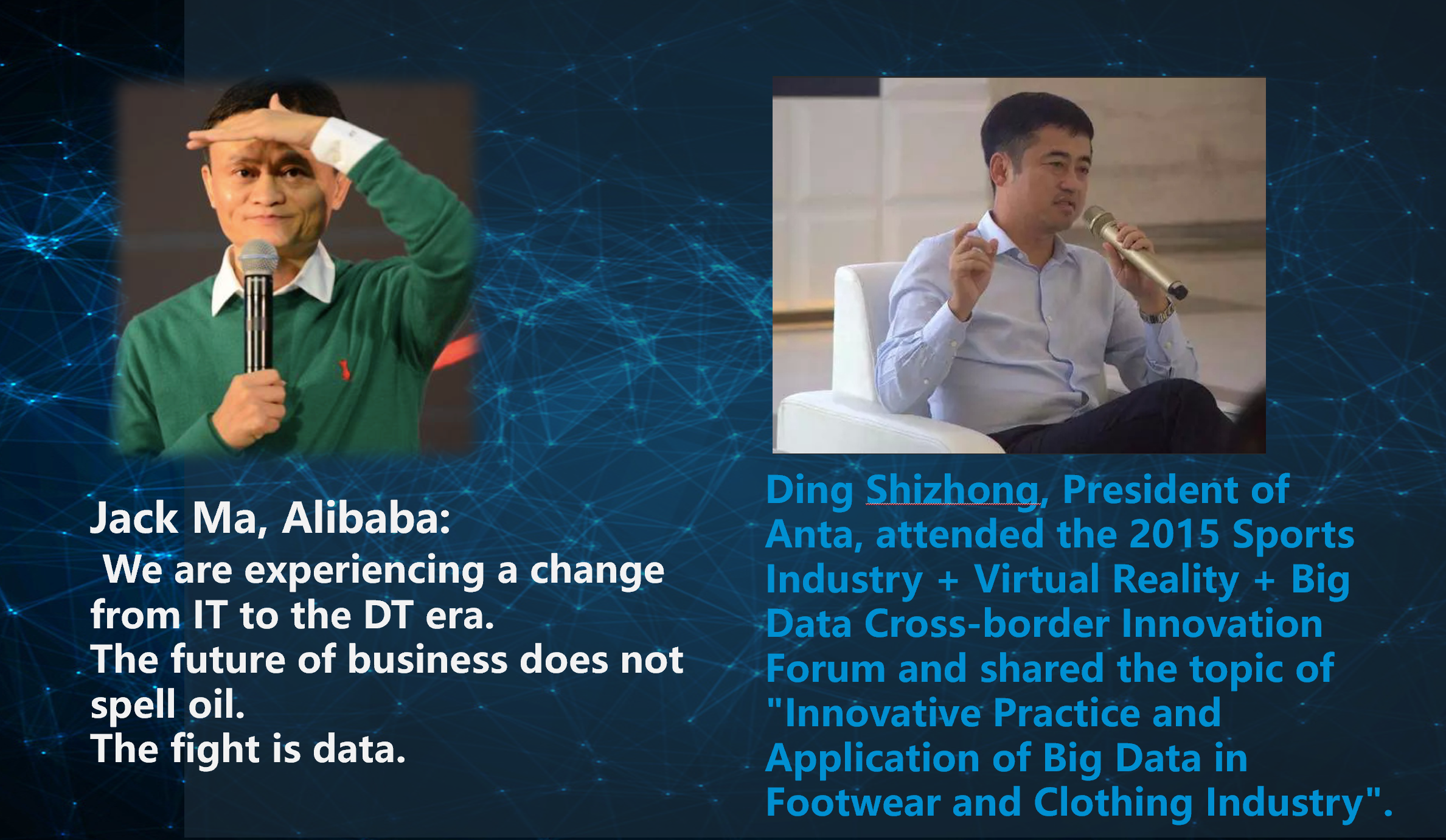 Jack Ma, Alibaba:
We are experiencing a change from IT to the DT era.
The future of business does not spell oil.
The fight is data.

Ding Shizhong, President of Anta, attended the 2015 Sports Industry + Virtual Reality + Big Data Cross-border Innovation Forum and shared the topic of "Innovative Practice and Application of Big Data in Footwear and Clothing Industry".